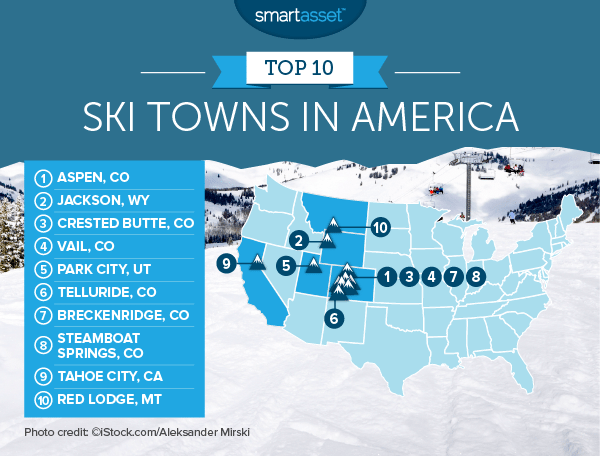 smartasset™

TOP 10

SKI TOWNS IN AMERICA

1 ASPEN, CO
2 JACKSON, WY
3 CRESTED BUTTE, CO
4 VAIL, CO
5 PARK CITY, UT
6 TELLURIDE, CO
7 BRECKENRIDGE, CO
8 STEAMBOAT SPRINGS, CO
9 TAHOE CITY, CA
10 RED LODGE, MT

10
2
9
5
1 3 4 7 8
6

Photo credit: ©iStock.com/Aleksander Mirski